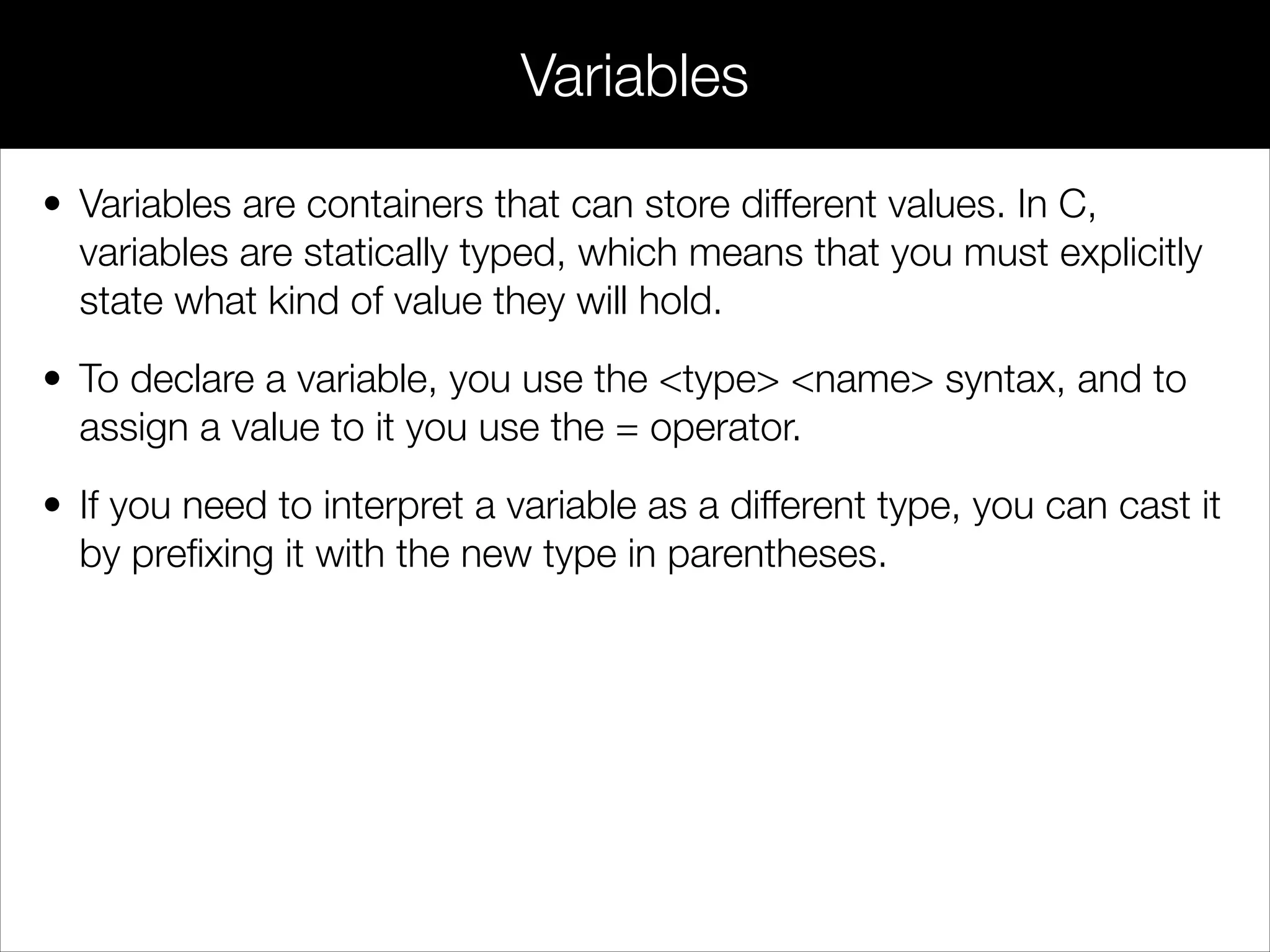 Variables

• Variables are containers that can store different values. In C, variables are statically typed, which means that you must explicitly state what kind of value they will hold.

• To declare a variable, you use the <type> <name> syntax, and to assign a value to it you use the = operator.

• If you need to interpret a variable as a different type, you can cast it by prefixing it with the new type in parentheses.